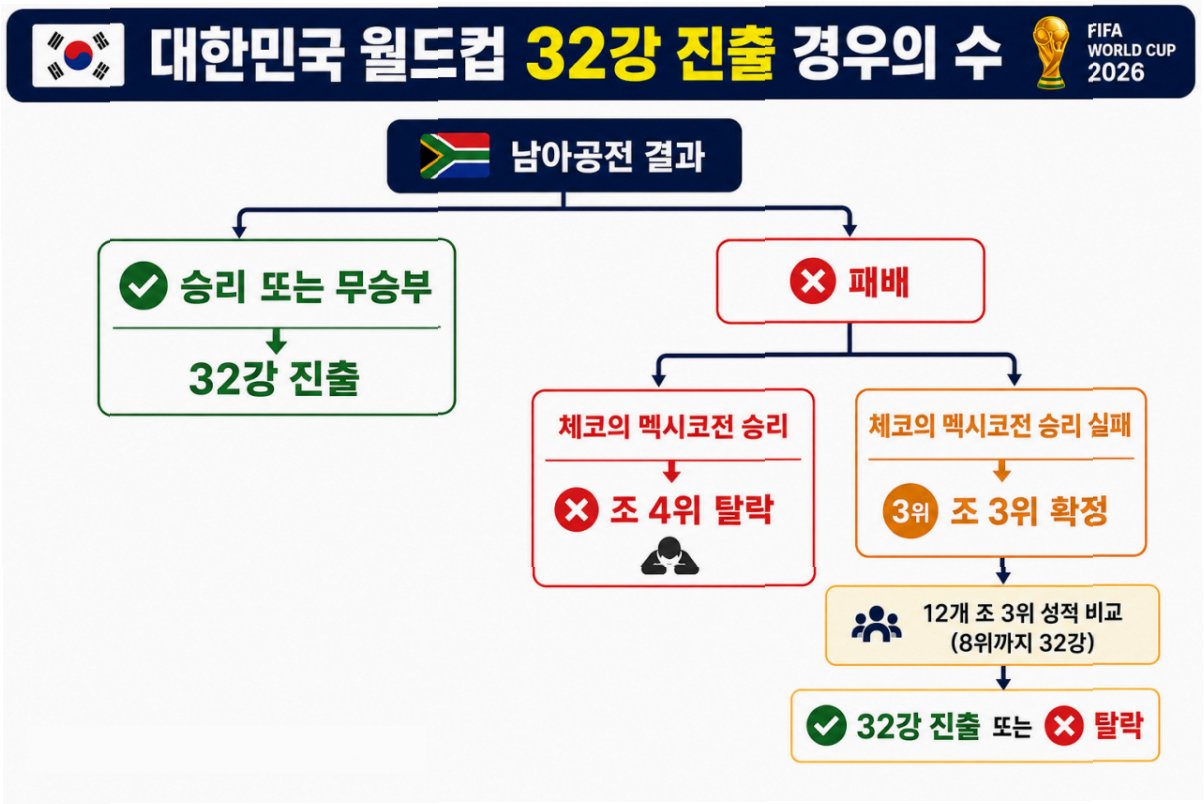 대한민국 월드컵 32강 진출 경우의 수

FIFA WORLD CUP 2026

남아공전 결과

승리 또는 무승부

32강 진출

패배

체코의 멕시코전 승리

조 4위 탈락

체코의 멕시코전 승리 실패

3위 조 3위 확정

12개 조 3위 성적 비교 (8위까지 32강)

32강 진출 또는 탈락